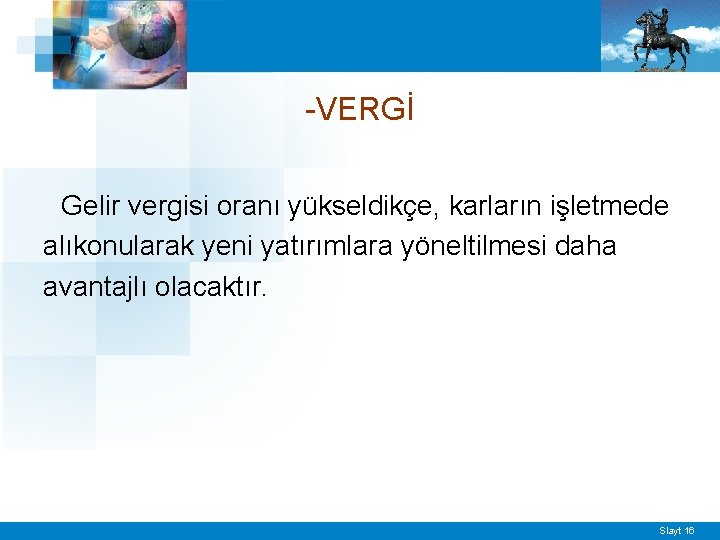 -VERGİ

Gelir vergisi oranı yükseldikçe, karların işletmede alıkonularak yeni yatırımlara yöneltilmesi daha avantajlı olacaktır.

Slayt 16